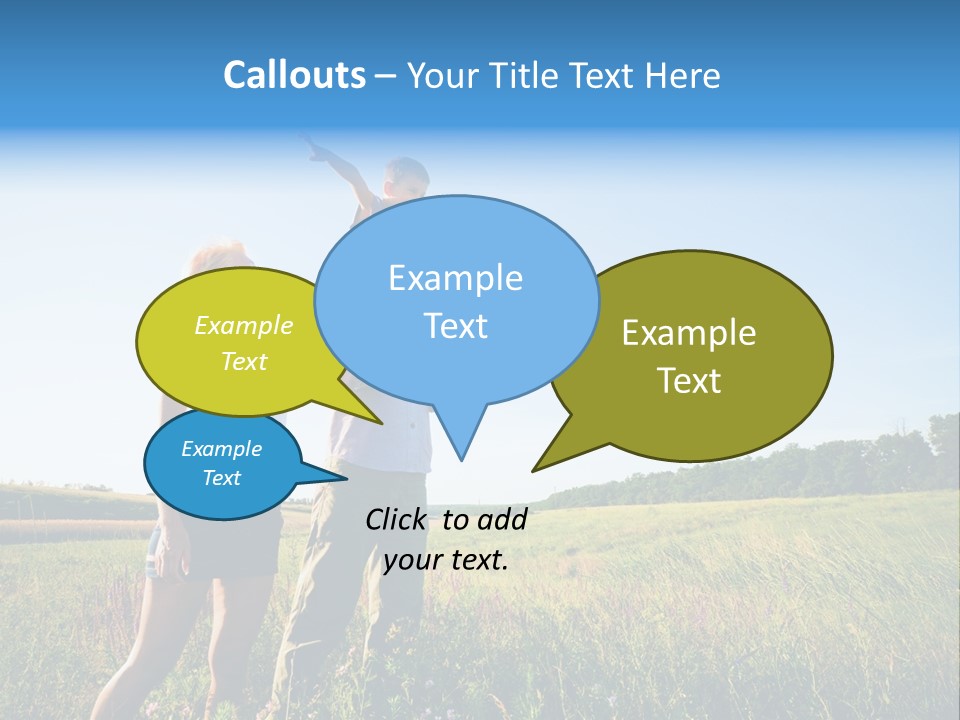 Callouts – Your Title Text Here

Example Text

Example Text

Example Text

Example Text

Click to add your text.